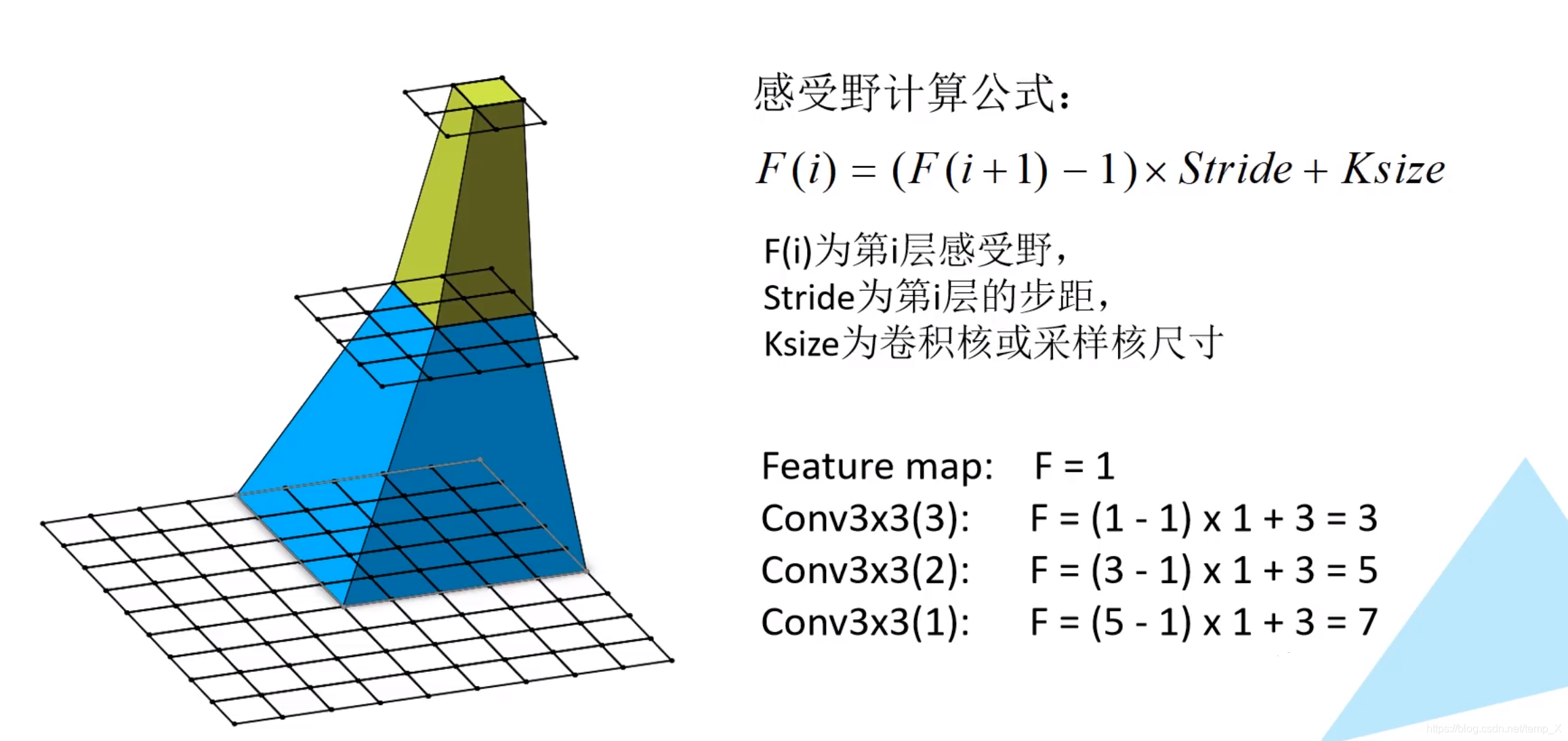 感受野计算公式：

$F(i) = (F(i+1) - 1) \times Stride + Ksize$

F(i)为第i层感受野，
Stride为第i层的步距，
Ksize为卷积核或采样核尺寸

Feature map: F = 1
Conv3x3(3): F = (1 - 1) x 1 + 3 = 3
Conv3x3(2): F = (3 - 1) x 1 + 3 = 5
Conv3x3(1): F = (5 - 1) x 1 + 3 = 7

https://blog.csdn.net/temp_X